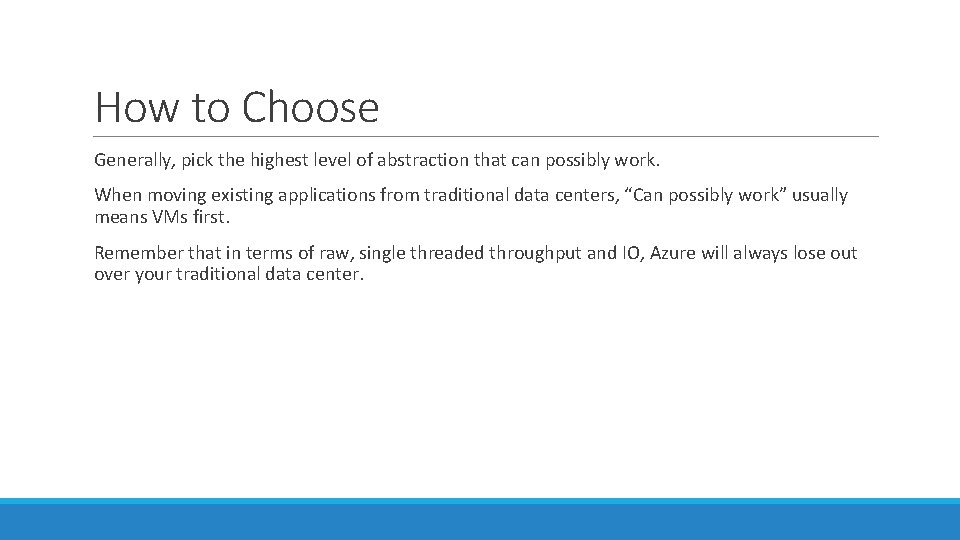 How to Choose

Generally, pick the highest level of abstraction that can possibly work.

When moving existing applications from traditional data centers, “Can possibly work” usually means VMs first.

Remember that in terms of raw, single threaded throughput and IO, Azure will always lose out over your traditional data center.